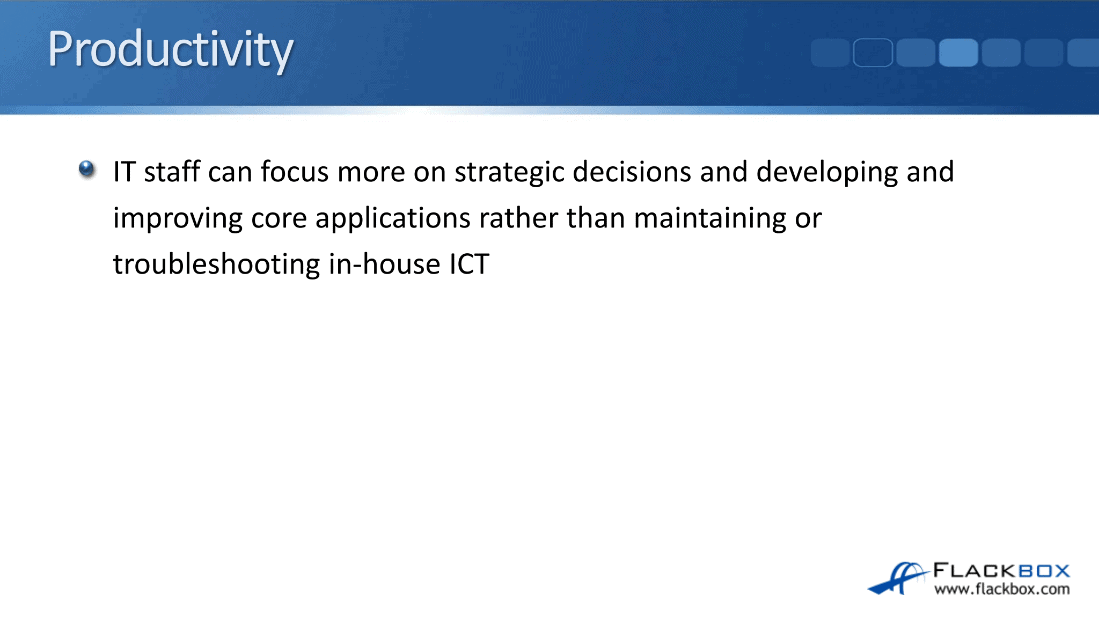 Productivity

IT staff can focus more on strategic decisions and developing and improving core applications rather than maintaining or troubleshooting in-house ICT

FLACKBOX
www.flackbox.com